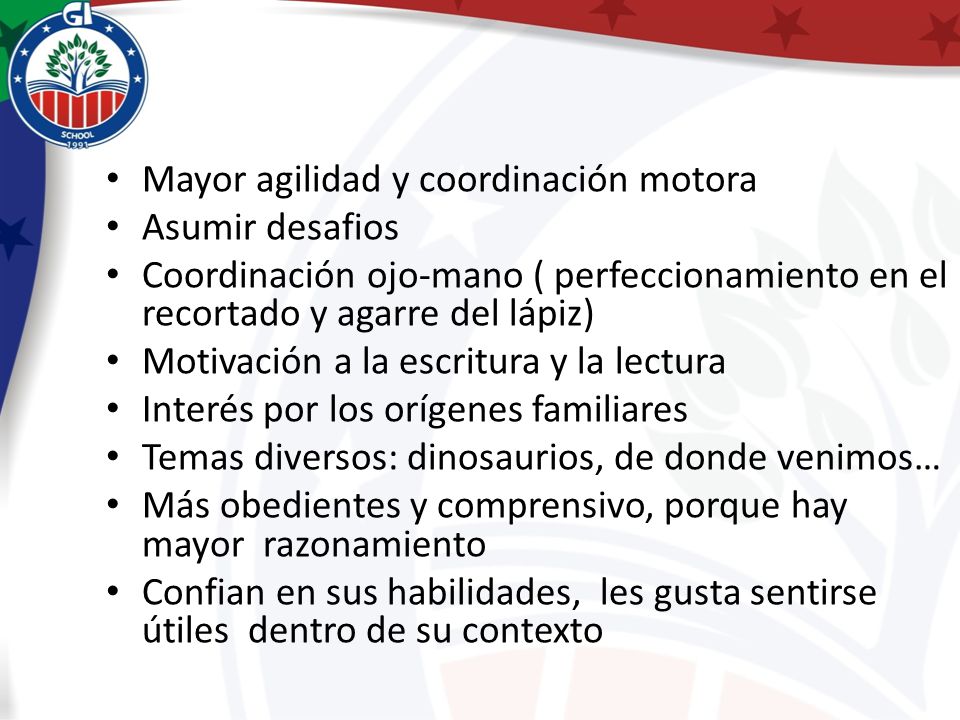 GI
SCHOOL
1991

• Mayor agilidad y coordinación motora
• Asumir desafios
• Coordinación ojo-mano ( perfeccionamiento en el recortado y agarre del lápiz)
• Motivación a la escritura y la lectura
• Interés por los orígenes familiares
• Temas diversos: dinosaurios, de donde venimos…
• Más obedientes y comprensivo, porque hay mayor razonamiento
• Confian en sus habilidades, les gusta sentirse útiles dentro de su contexto